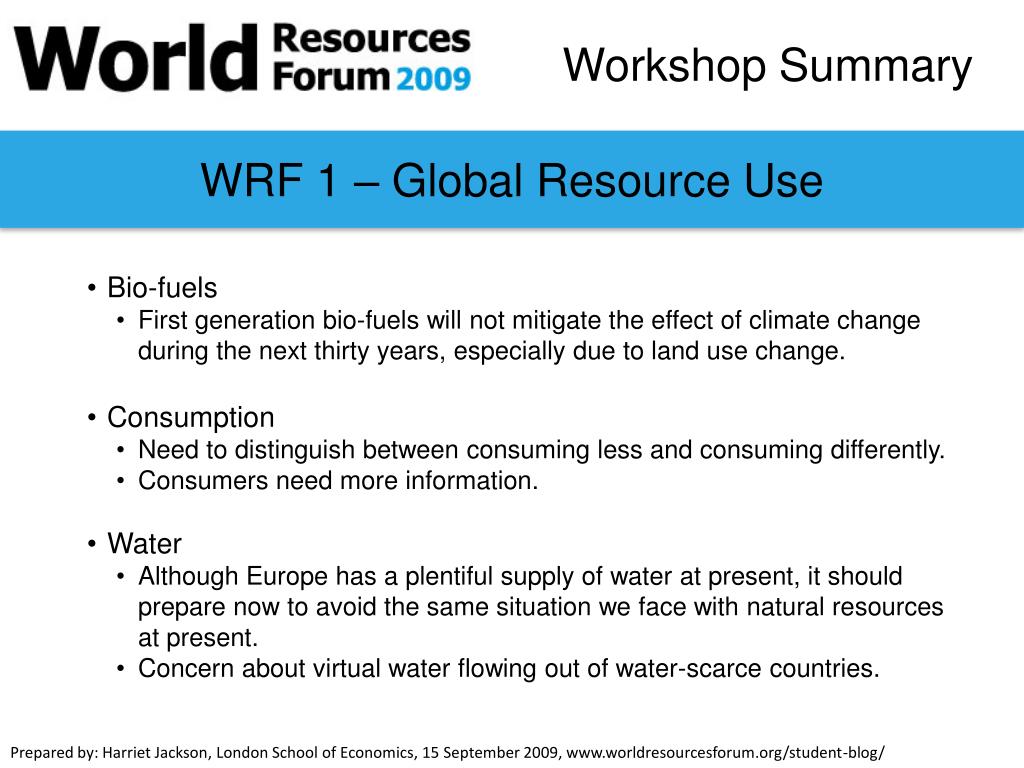 World Resources Forum 2009

Workshop Summary

WRF 1 – Global Resource Use

• Bio-fuels
• First generation bio-fuels will not mitigate the effect of climate change during the next thirty years, especially due to land use change.

• Consumption
• Need to distinguish between consuming less and consuming differently.
• Consumers need more information.

• Water
• Although Europe has a plentiful supply of water at present, it should prepare now to avoid the same situation we face with natural resources at present.
• Concern about virtual water flowing out of water-scarce countries.

Prepared by: Harriet Jackson, London School of Economics, 15 September 2009, www.worldresourcesforum.org/student-blog/